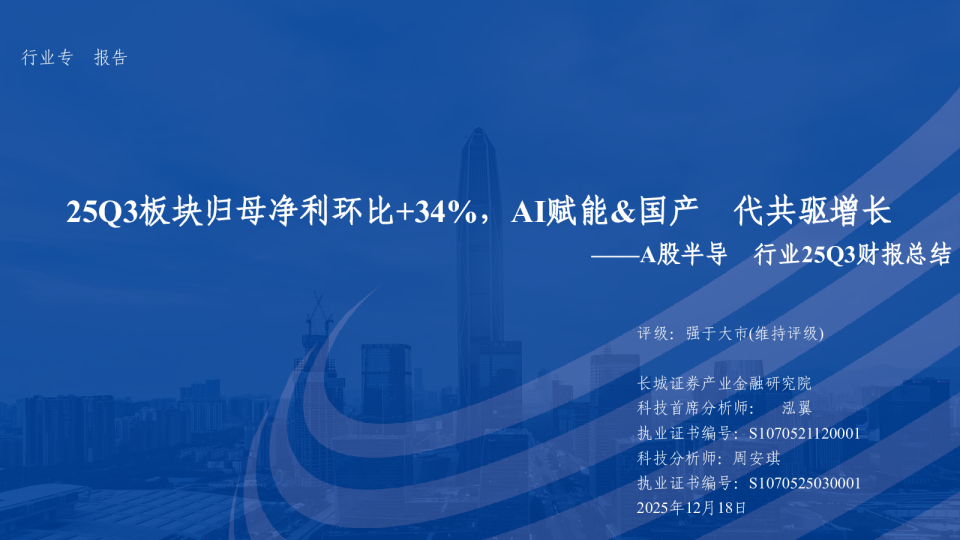 行业专 报告

25Q3板块归母净利环比+34%，AI赋能&国产 代共驱增长

——A股半导 行业25Q3财报总结

评级：强于大市(维持评级)

长城证券产业金融研究院
科技首席分析师： 泓翼
执业证书编号：S1070521120001
科技分析师：周安琪
执业证书编号：S1070525030001
2025年12月18日